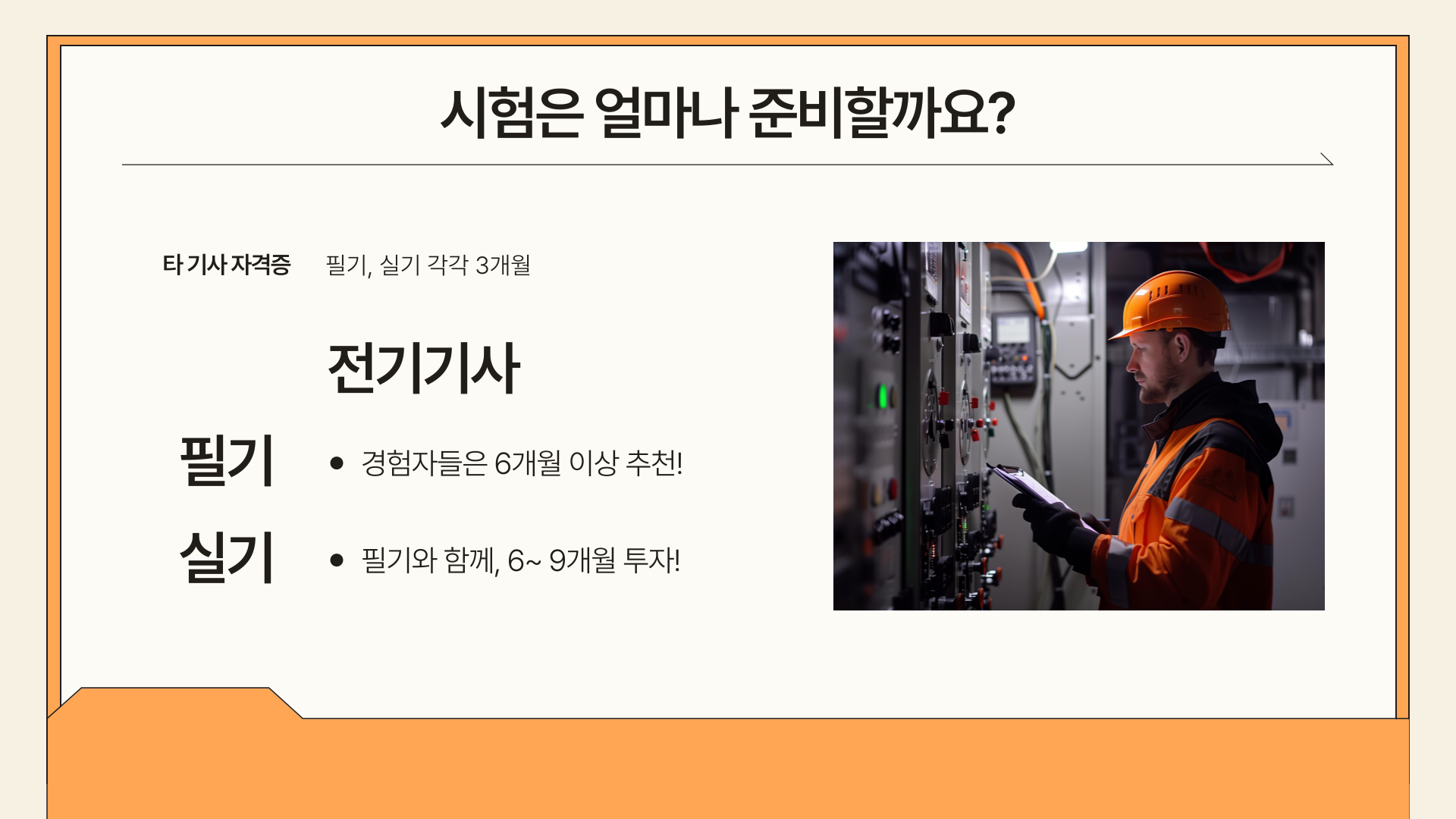 시험은 얼마나 준비할까요?

타 기사 자격증 필기, 실기 각각 3개월

전기기사

필기 • 경험자들은 6개월 이상 추천!

실기 • 필기와 함께, 6~ 9개월 투자!